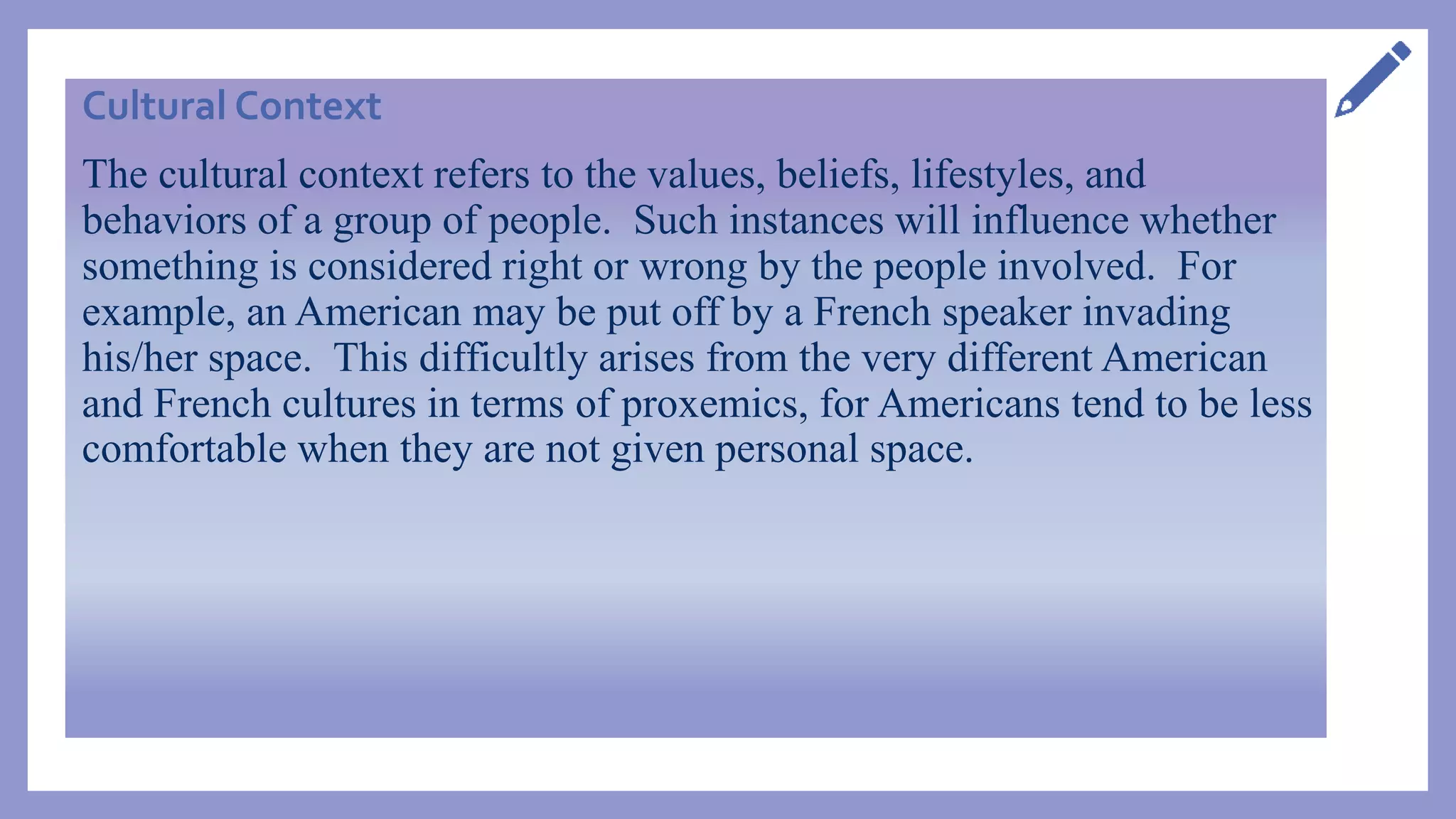 Cultural Context

The cultural context refers to the values, beliefs, lifestyles, and behaviors of a group of people. Such instances will influence whether something is considered right or wrong by the people involved. For example, an American may be put off by a French speaker invading his/her space. This difficultly arises from the very different American and French cultures in terms of proxemics, for Americans tend to be less comfortable when they are not given personal space.